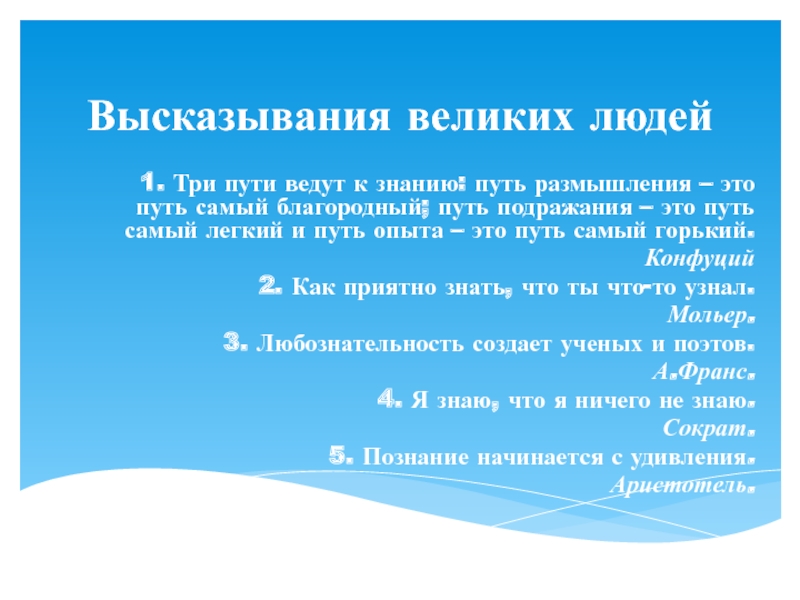 Высказывания великих людей

1. Три пути ведут к знанию: путь размышления – это путь самый благородный; путь подражания – это путь самый легкий и путь опыта – это путь самый горький.

Конфуций

2. Как приятно знать, что ты что-то узнал.

Мольер.

3. Любознательность создает ученых и поэтов.

А.Франс.

4. Я знаю, что я ничего не знаю.

Сократ.

5. Познание начинается с удивления.

Аристотель.